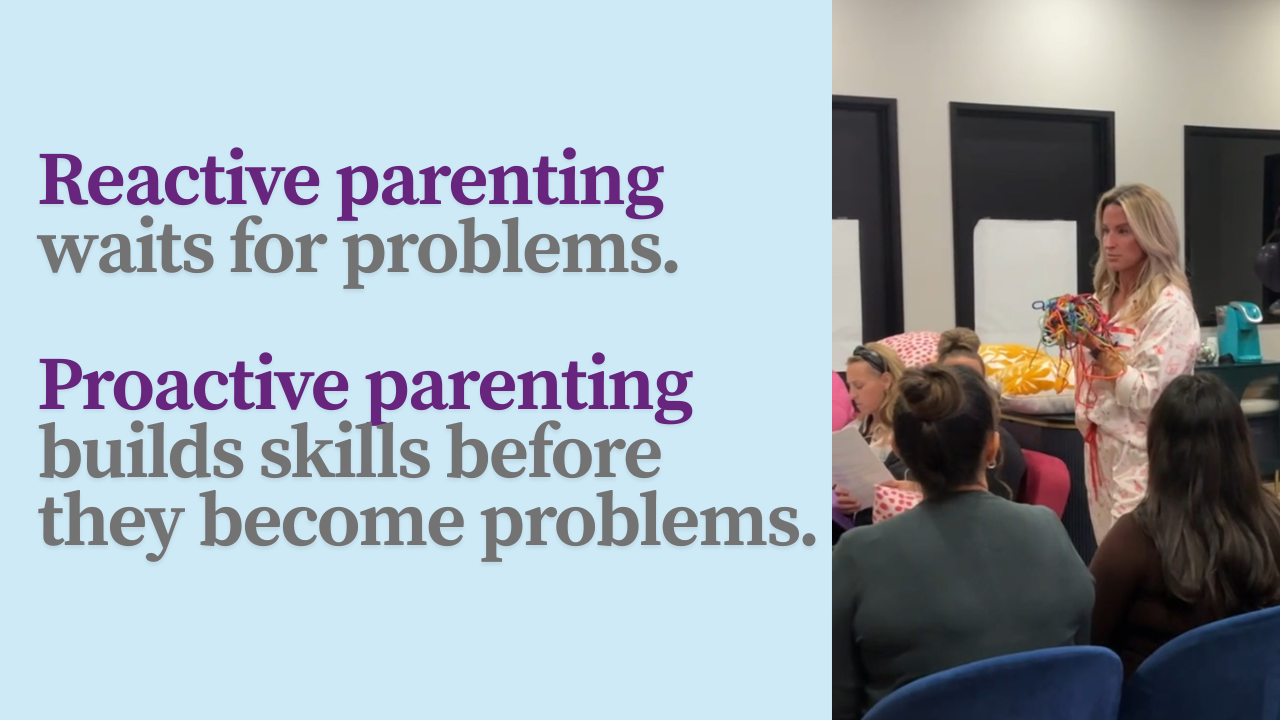 Reactive parenting waits for problems.

Proactive parenting builds skills before they become problems.